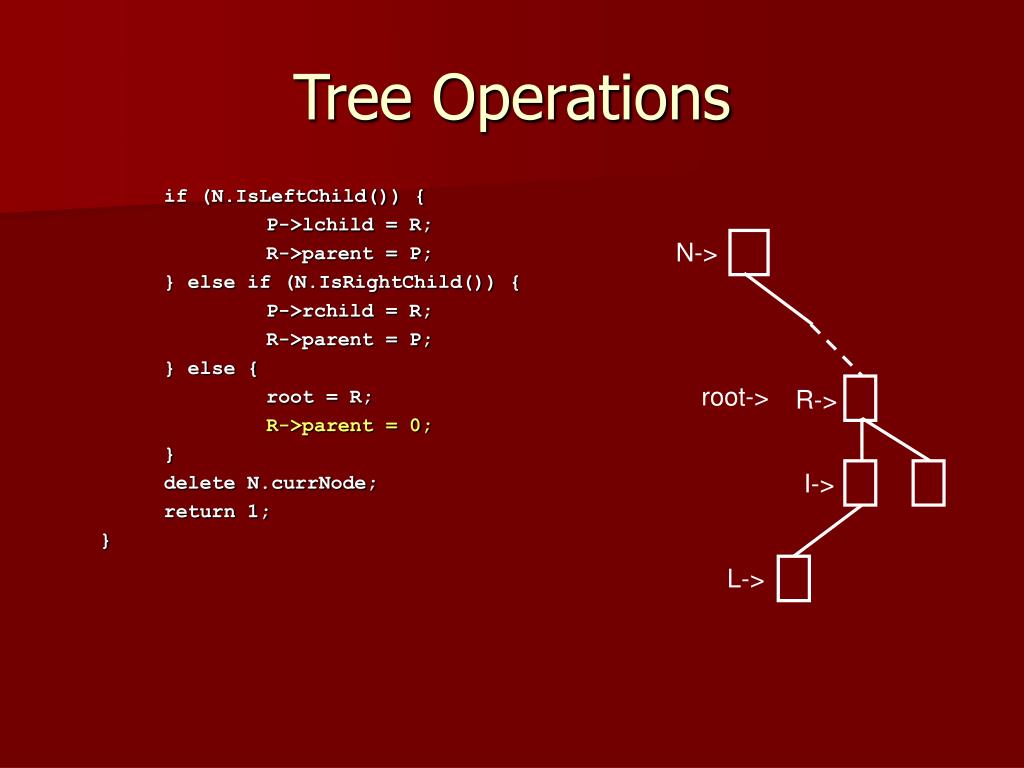 Tree Operations

if (N.IsLeftChild()) {
P->lchild = R;
R->parent = P;
} else if (N.IsRightChild()) {
P->rchild = R;
R->parent = P;
} else {
root = R;
R->parent = 0;
}
delete N.currNode;
return 1;
}

N->

root->

R->

I->

L->